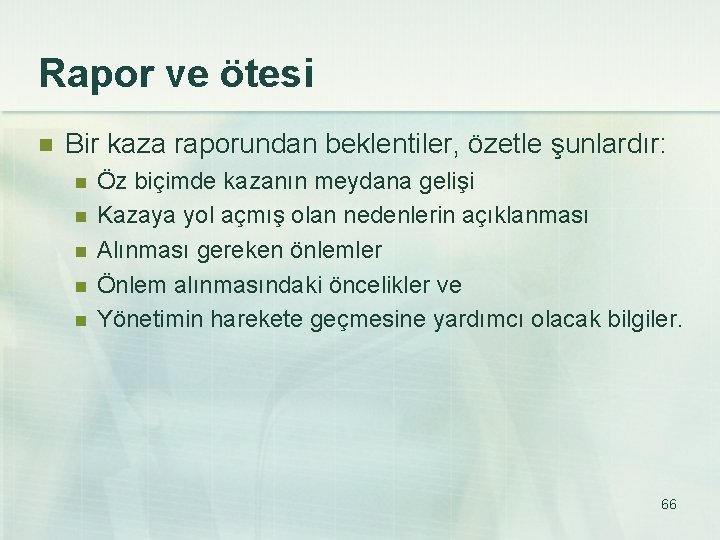 Rapor ve ötesi

Bir kaza raporundan beklentiler, özetle şunlardır:

Öz biçimde kazanın meydana gelişi
Kazaya yol açmış olan nedenlerin açıklanması
Alınması gereken önlemler
Önlem alınmasındaki öncelikler ve
Yönetimin harekete geçmesine yardımcı olacak bilgiler.

66